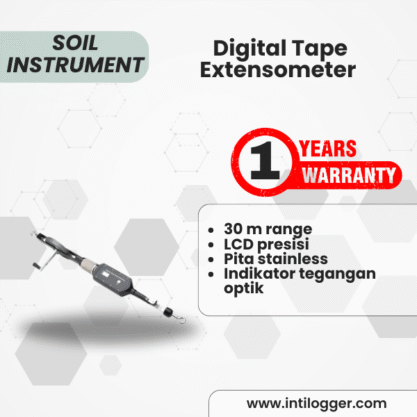 SOIL INSTRUMENT

Digital Tape Extensometer

1 YEARS WARRANTY

- 30 m range
- LCD presisi
- Pita stainless
- Indikator tegangan optik

www.intilogger.com